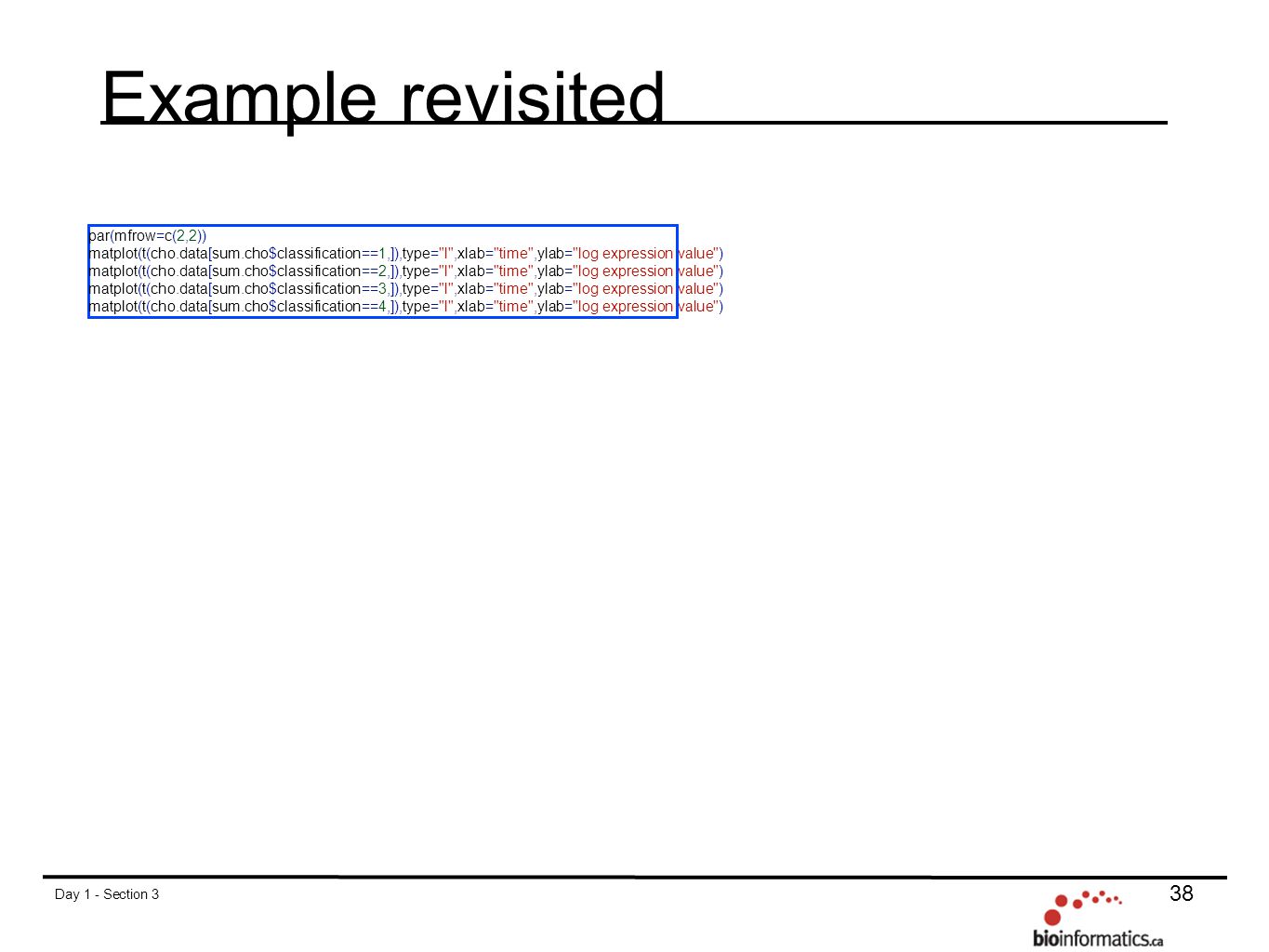 Example revisited

par(mfrow=c(2,2))
matplot(t(cho.data[sum.cho$classification==1,]),type="l",xlab="time",ylab="log expression value")
matplot(t(cho.data[sum.cho$classification==2,]),type="l",xlab="time",ylab="log expression value")
matplot(t(cho.data[sum.cho$classification==3,]),type="l",xlab="time",ylab="log expression value")
matplot(t(cho.data[sum.cho$classification==4,]),type="l",xlab="time",ylab="log expression value")

Day 1 - Section 3

38

bioinformatics.ca